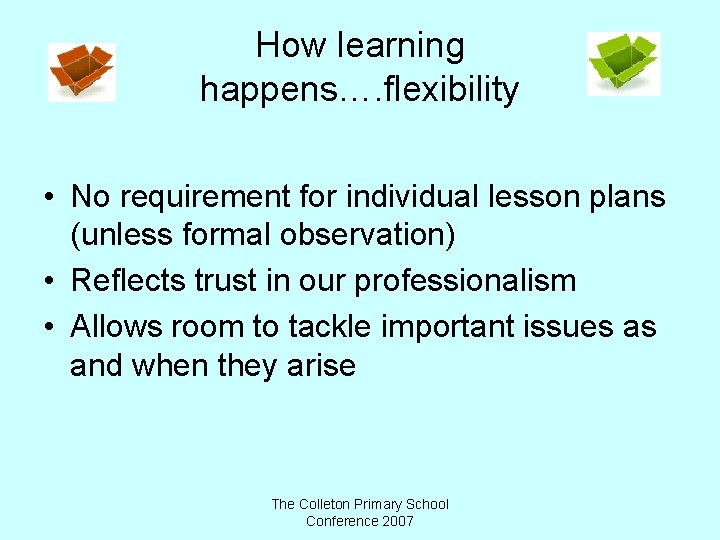 How learning happens….flexibility

• No requirement for individual lesson plans (unless formal observation)
• Reflects trust in our professionalism
• Allows room to tackle important issues as and when they arise

The Colleton Primary School Conference 2007